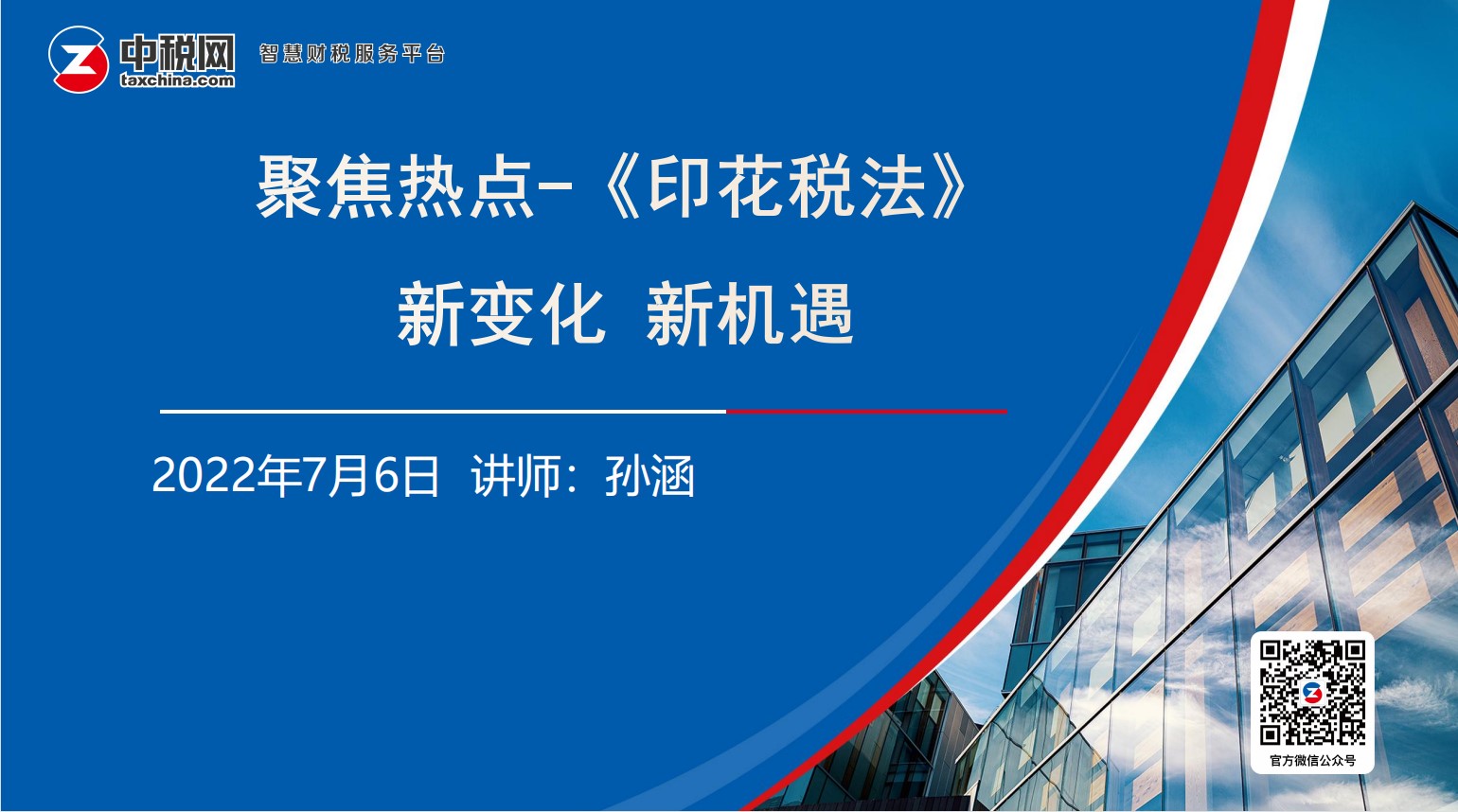 中税网
taxchina.com
智慧财税服务平台

聚焦热点-《印花税法》

新变化 新机遇

2022年7月6日 讲师：孙涵

官方微信公众号